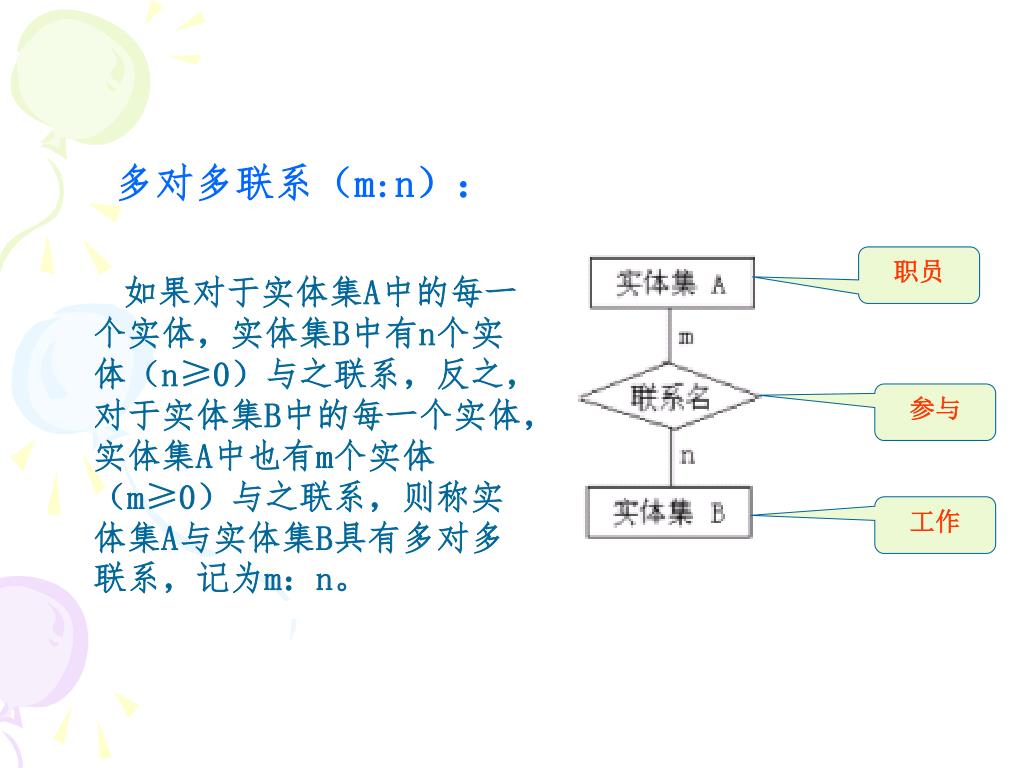 多对多联系（m:n）：

如果对于实体集A中的每一个实体，实体集B中有n个实体（n≥0）与之联系，反之，对于实体集B中的每一个实体，实体集A中也有m个实体（m≥0）与之联系，则称实体集A与实体集B具有多对多联系，记为m：n。

实体集 A

m

联系名

n

实体集 B

职员

参与

工作